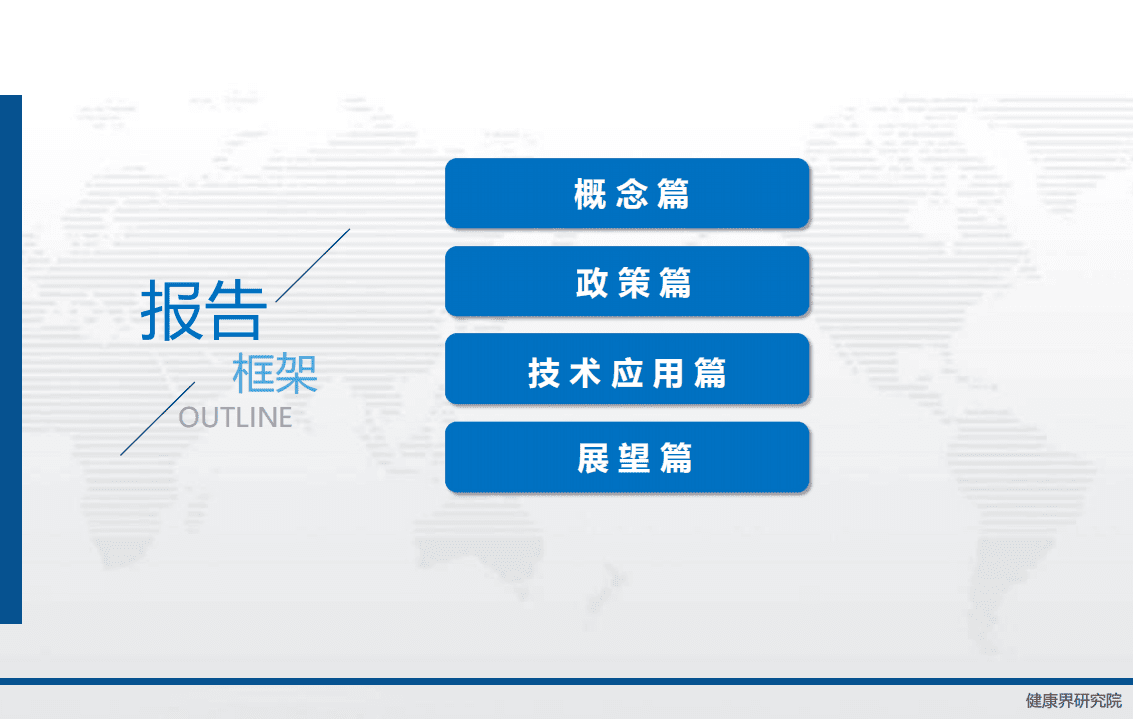 报告
框架
OUTLINE

概念篇

政策篇

技术应用篇

展望篇

健康界研究院